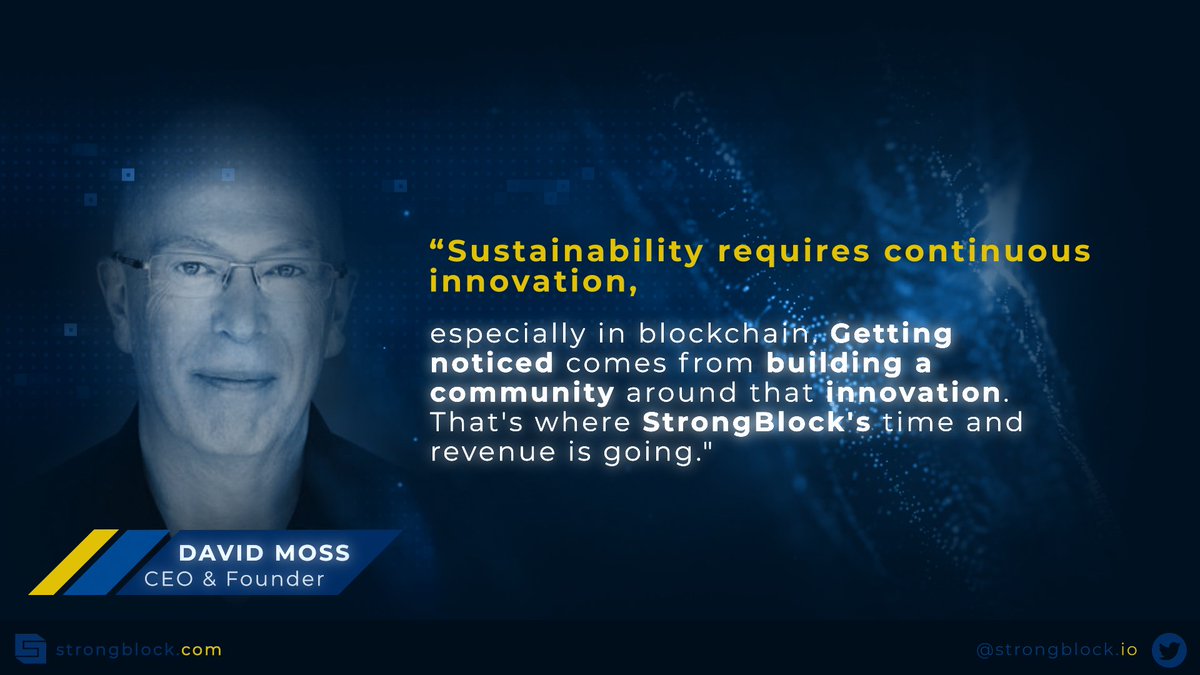 “Sustainability requires continuous innovation,

especially in blockchain. Getting noticed comes from building a community around that innovation. That's where StrongBlock's time and revenue is going."

DAVID MOSS
CEO & Founder

strongblock.com

@strongblock.io